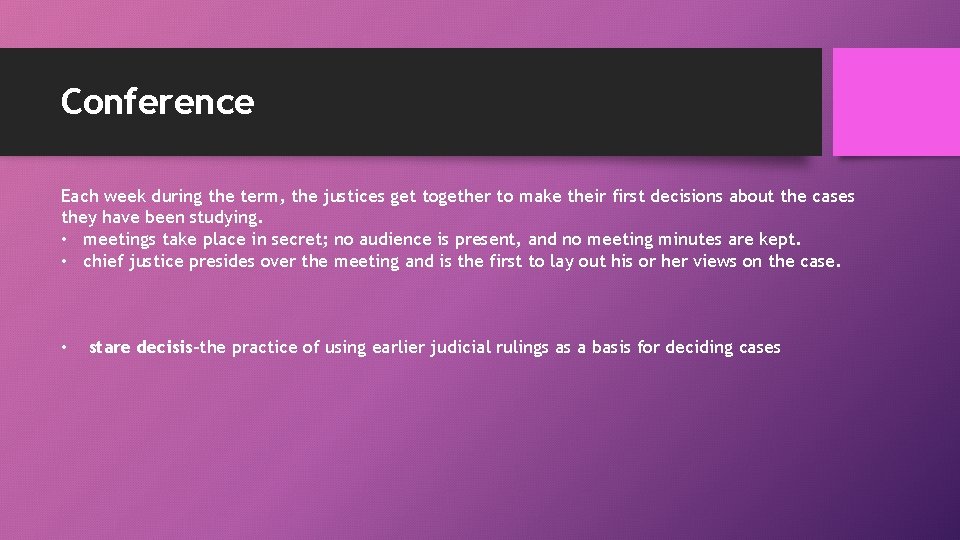 Conference

Each week during the term, the justices get together to make their first decisions about the cases they have been studying.
• meetings take place in secret; no audience is present, and no meeting minutes are kept.
• chief justice presides over the meeting and is the first to lay out his or her views on the case.

• stare decisis-the practice of using earlier judicial rulings as a basis for deciding cases